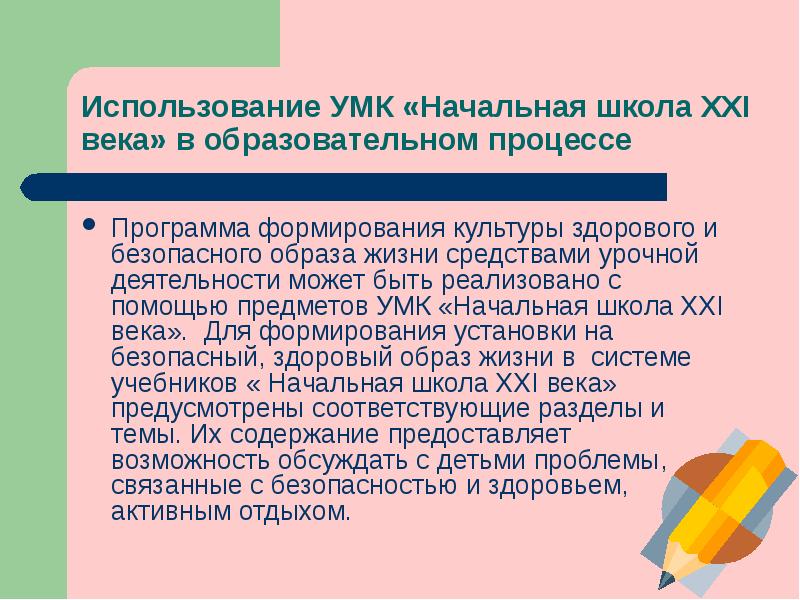 Использование УМК «Начальная школа XXI века» в образовательном процессе

Программа формирования культуры здорового и безопасного образа жизни средствами урочной деятельности может быть реализовано с помощью предметов УМК «Начальная школа XXI века». Для формирования установки на безопасный, здоровый образ жизни в системе учебников « Начальная школа XXI века» предусмотрены соответствующие разделы и темы. Их содержание предоставляет возможность обсуждать с детьми проблемы, связанные с безопасностью и здоровьем, активным отдыхом.